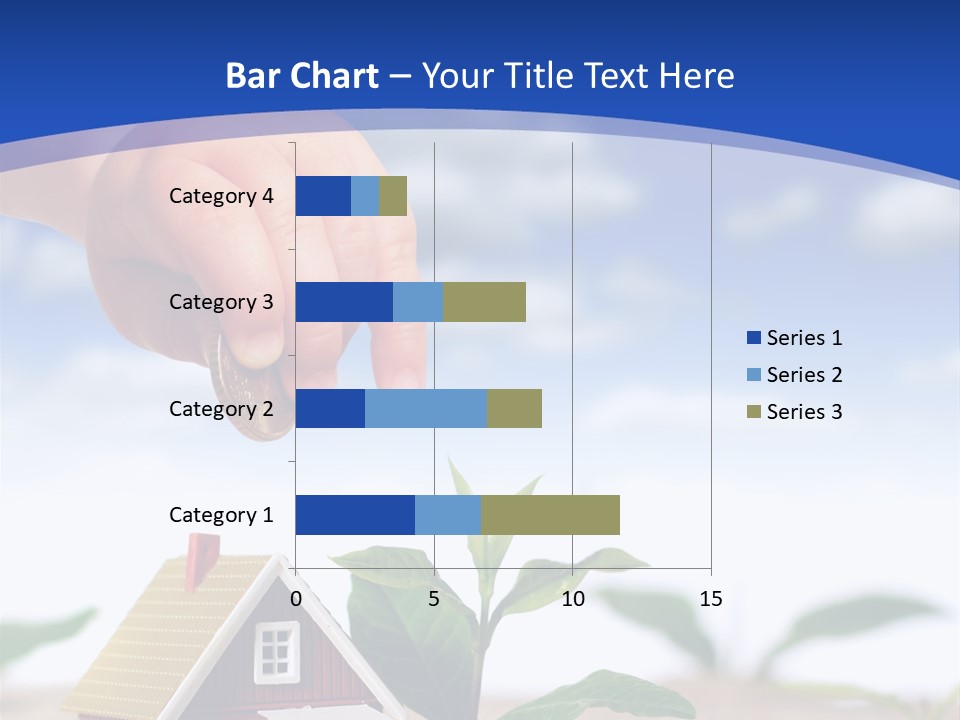 Bar Chart – Your Title Text Here

Category 4
Category 3
Category 2
Category 1

0
5
10
15

Series 1
Series 2
Series 3